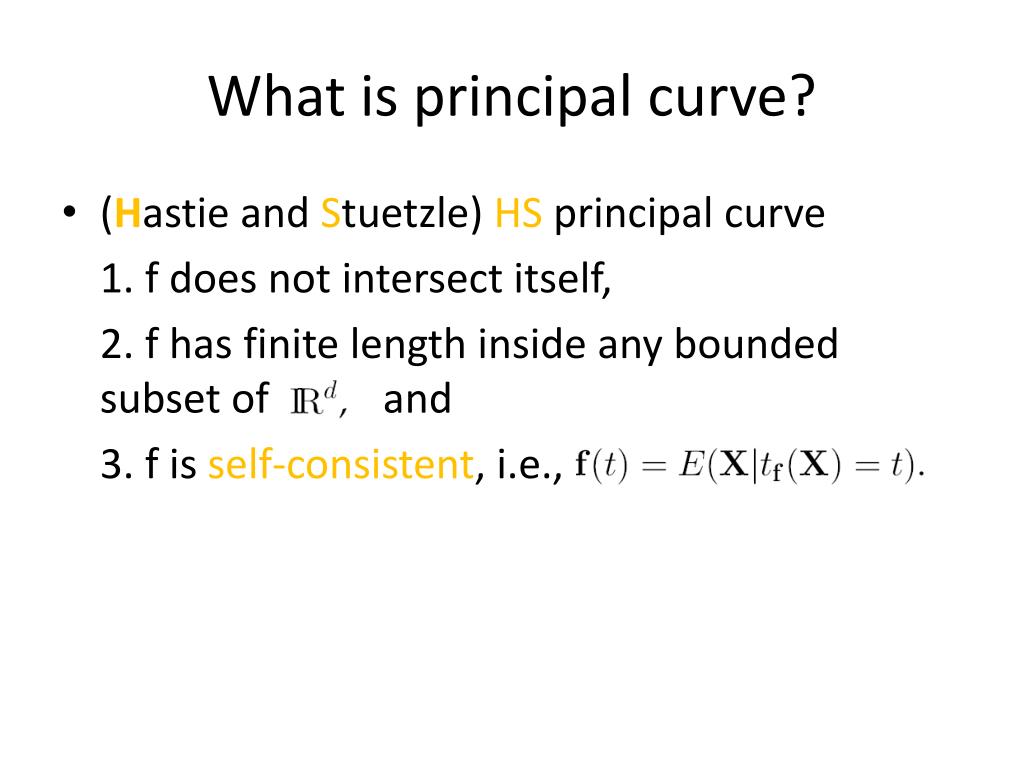 What is principal curve?

• (Hastie and Stuetzle) HS principal curve

1. f does not intersect itself,

2. f has finite length inside any bounded subset of $\mathbb{R}^d$, and

3. f is self-consistent, i.e., $\mathbf{f}(t) = E(\mathbf{X}|t_{\mathbf{f}}(\mathbf{X}) = t)$.